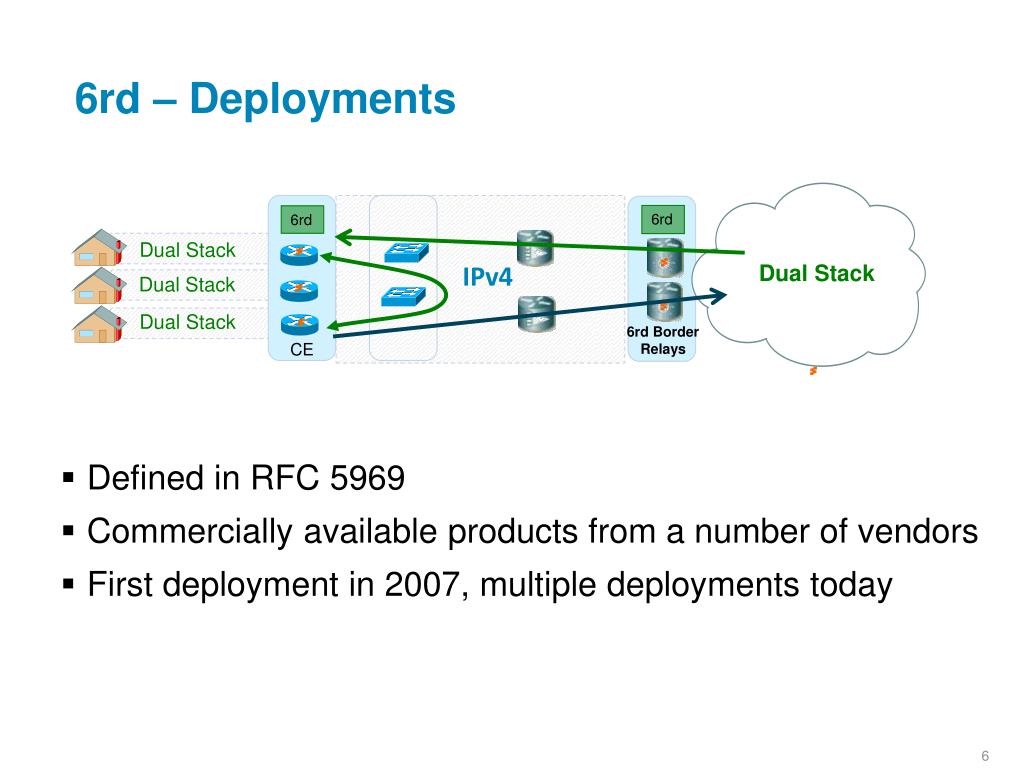 6rd – Deployments

6rd

Dual Stack
Dual Stack
Dual Stack

CE

IPv4

6rd

6rd Border Relays

Dual Stack

▪ Defined in RFC 5969
▪ Commercially available products from a number of vendors
▪ First deployment in 2007, multiple deployments today

6